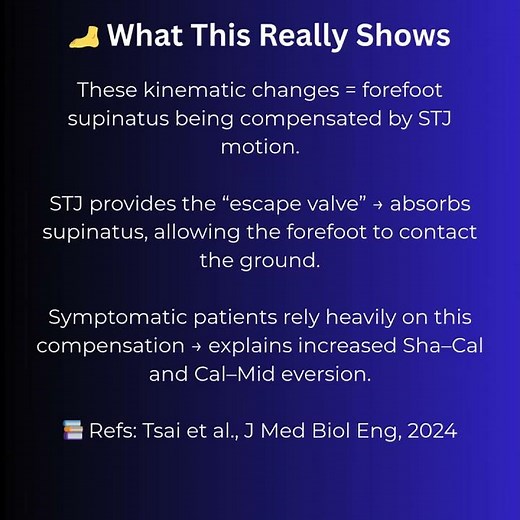 🦶 What This Really Shows

These kinematic changes = forefoot supinatus being compensated by STJ motion.

STJ provides the “escape valve” → absorbs supinatus, allowing the forefoot to contact the ground.

Symptomatic patients rely heavily on this compensation → explains increased Sha–Cal and Cal–Mid eversion.

📚 Refs: Tsai et al., J Med Biol Eng, 2024